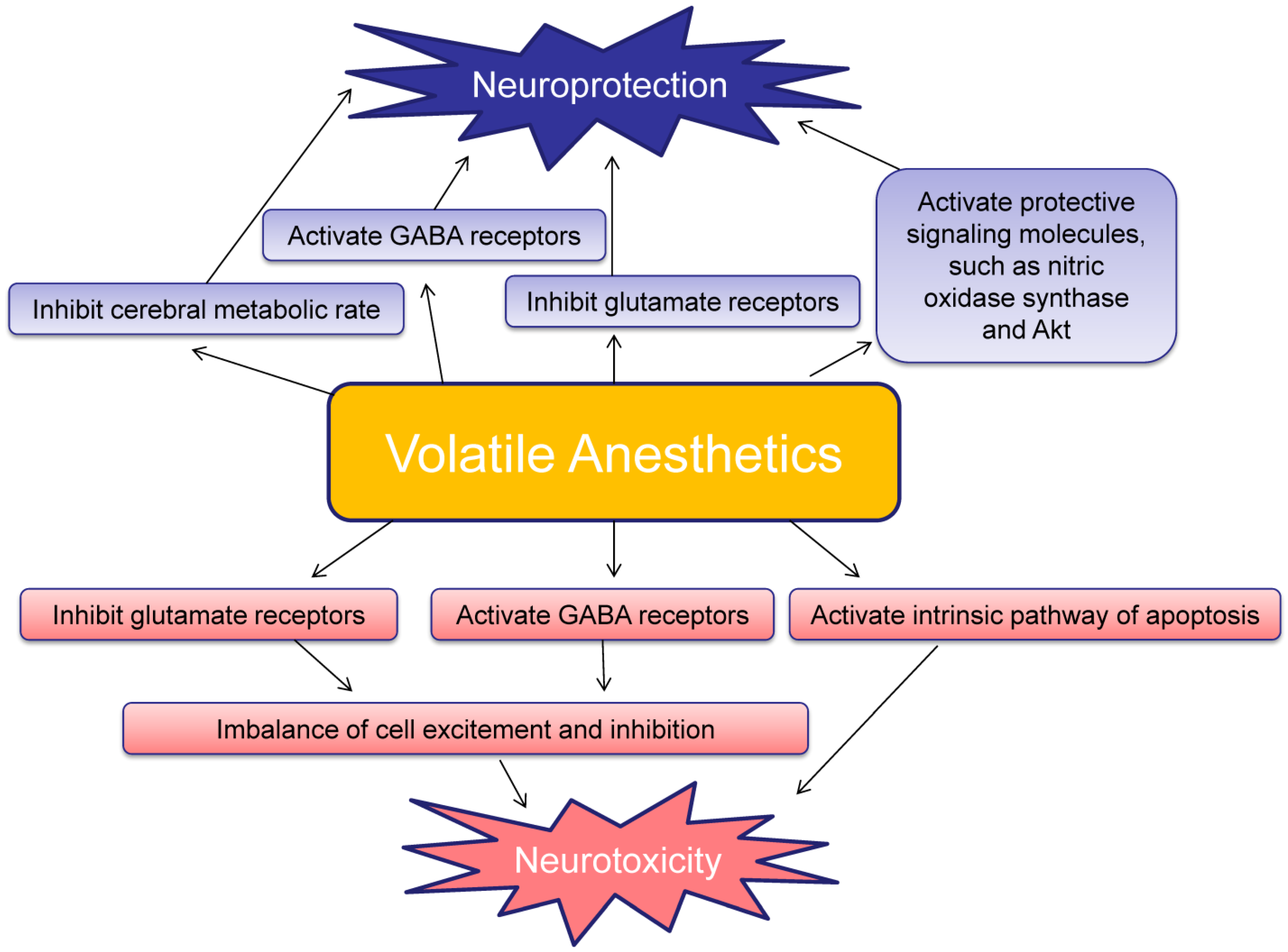 Neuroprotection

Activate GABA receptors

Inhibit cerebral metabolic rate

Inhibit glutamate receptors

Activate protective signaling molecules, such as nitric oxidase synthase and Akt

Volatile Anesthetics

Inhibit glutamate receptors

Activate GABA receptors

Activate intrinsic pathway of apoptosis

Imbalance of cell excitement and inhibition

Neurotoxicity